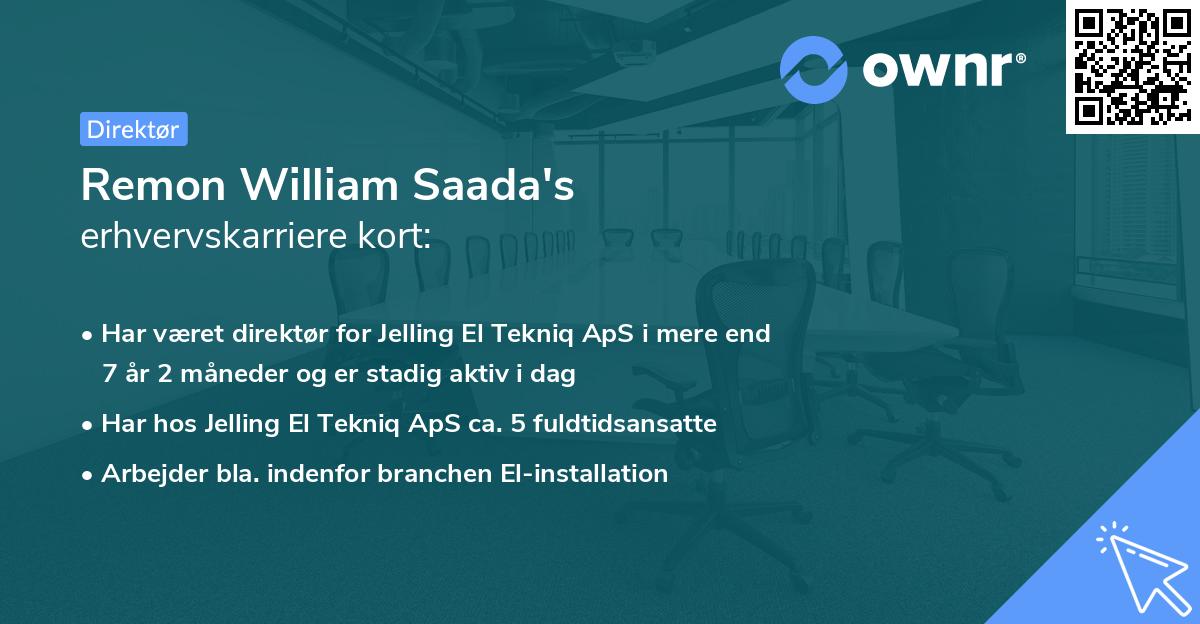 ownr®

Direktør

Remon William Saada's
erhvervskarriere kort:

• Har været direktør for Jelling El Tekniq ApS i mere end 7 år 2 måneder og er stadig aktiv i dag
• Har hos Jelling El Tekniq ApS ca. 5 fuldtidsansatte
• Arbejder bla. indenfor branchen El-installation